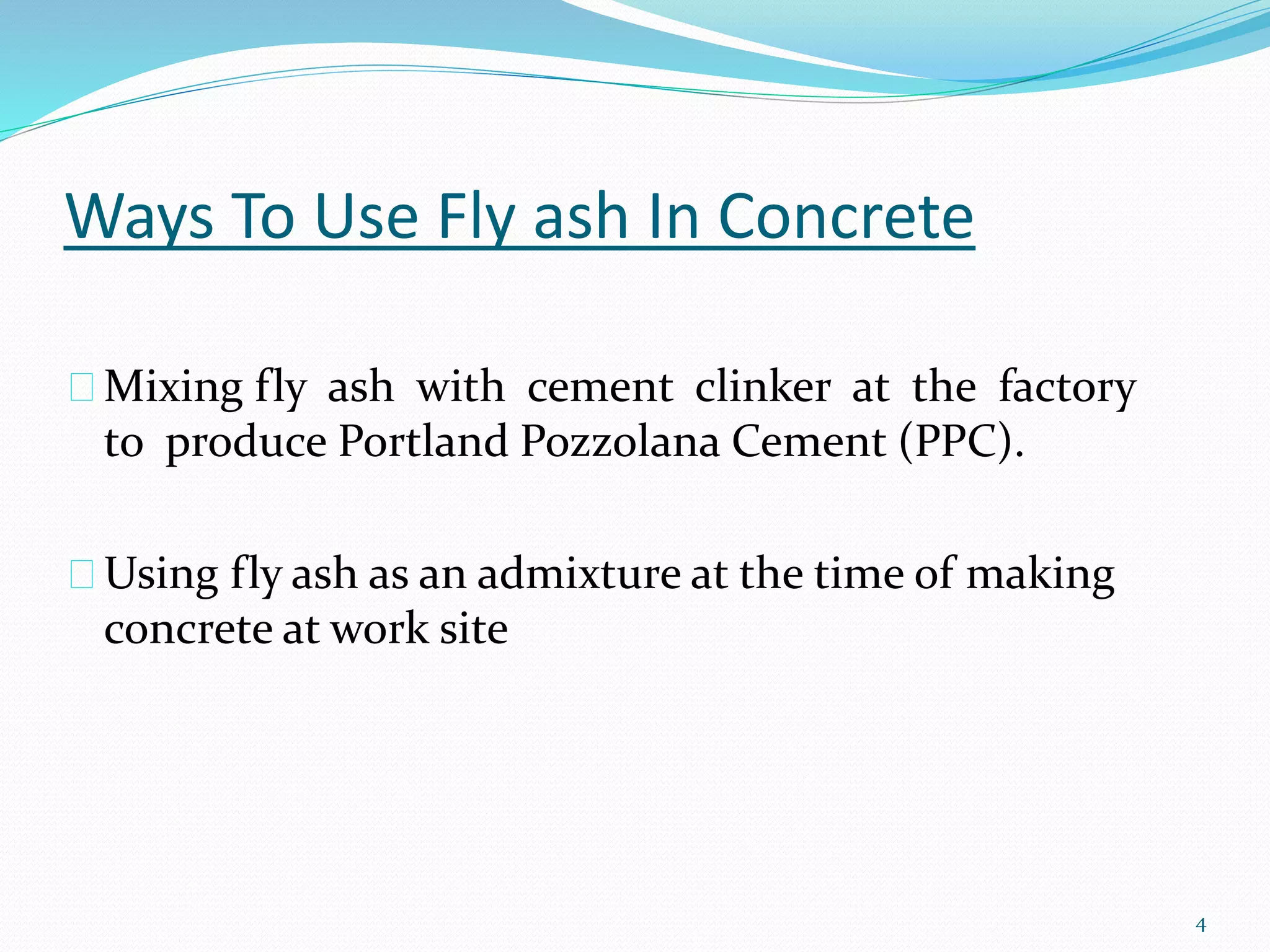 Ways To Use Fly ash In Concrete

Mixing fly ash with cement clinker at the factory to produce Portland Pozzolana Cement (PPC).

Using fly ash as an admixture at the time of making concrete at work site

4